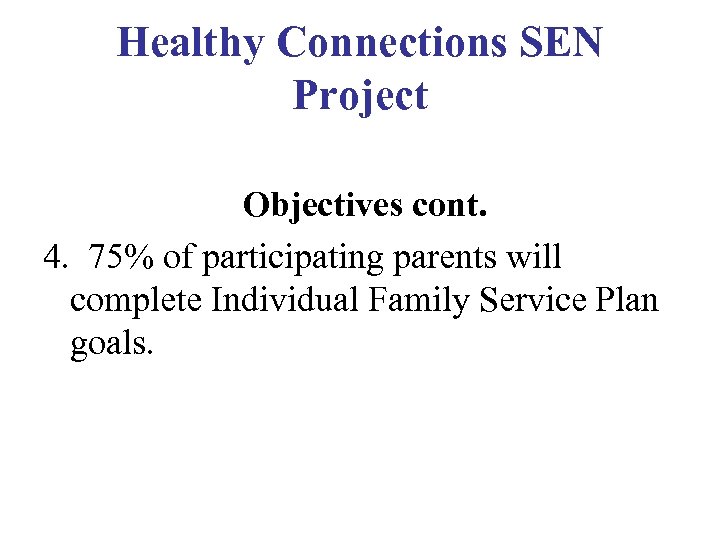 Healthy Connections SEN Project

Objectives cont.

4. 75% of participating parents will complete Individual Family Service Plan goals.